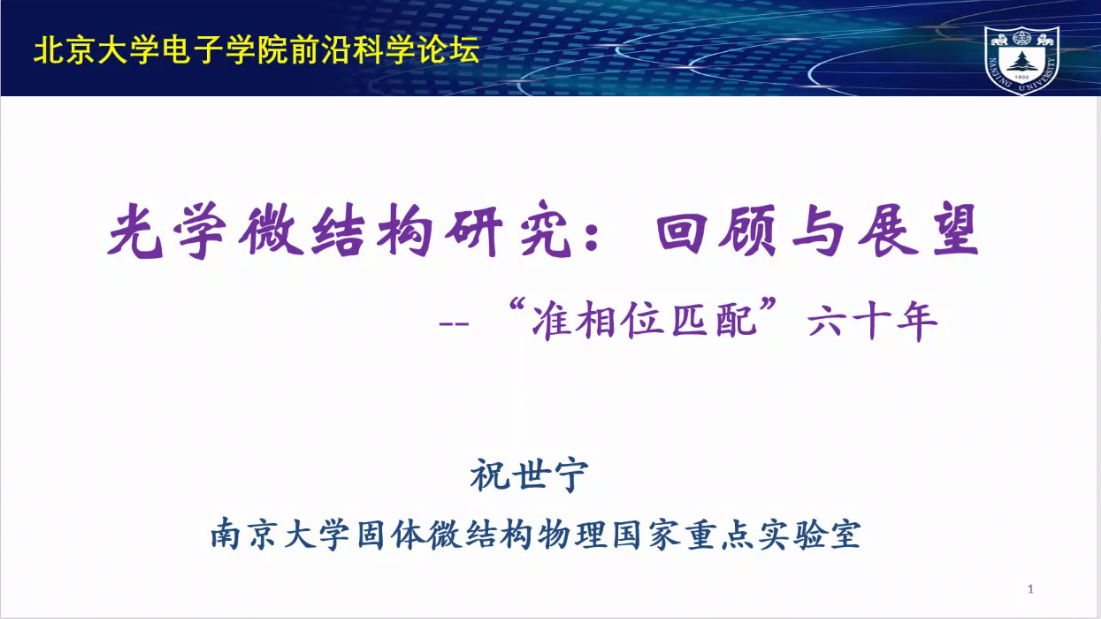 北京大学电子学院前沿科学论坛

NANJING UNIVERSITY 1902

光学微结构研究：回顾与展望

-- “准相位匹配”六十年

祝世宁

南京大学固体微结构物理国家重点实验室

1